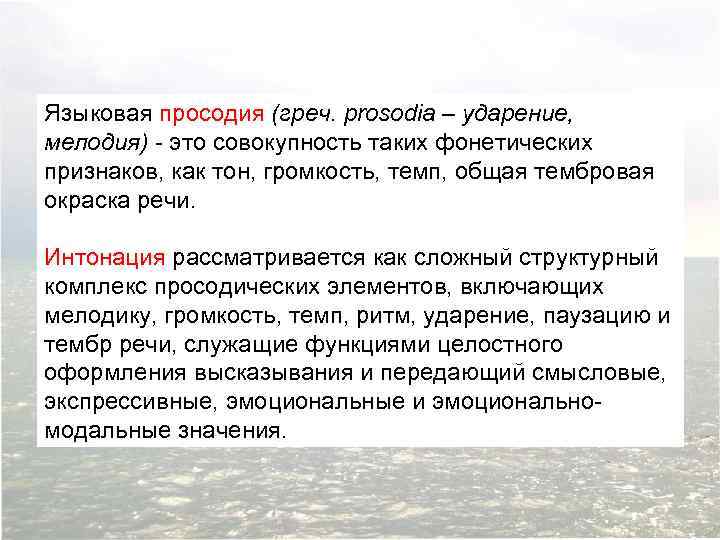 Языковая просодия (греч. prosodia – ударение, мелодия) - это совокупность таких фонетических признаков, как тон, громкость, темп, общая тембровая окраска речи.

Интонация рассматривается как сложный структурный комплекс просодических элементов, включающих мелодику, громкость, темп, ритм, ударение, паузацию и тембр речи, служащие функциями целостного оформления высказывания и передающий смысловые, экспрессивные, эмоциональные и эмоционально-модальные значения.